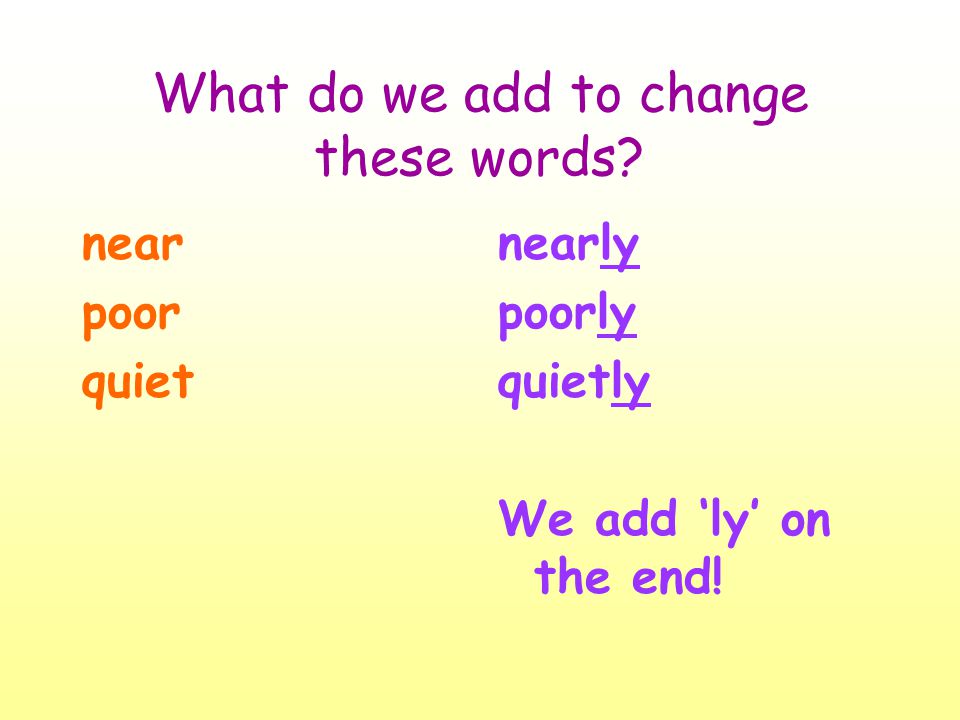 What do we add to change these words?

near
poor
quiet

nearly
poorly
quietly

We add ‘ly’ on the end!